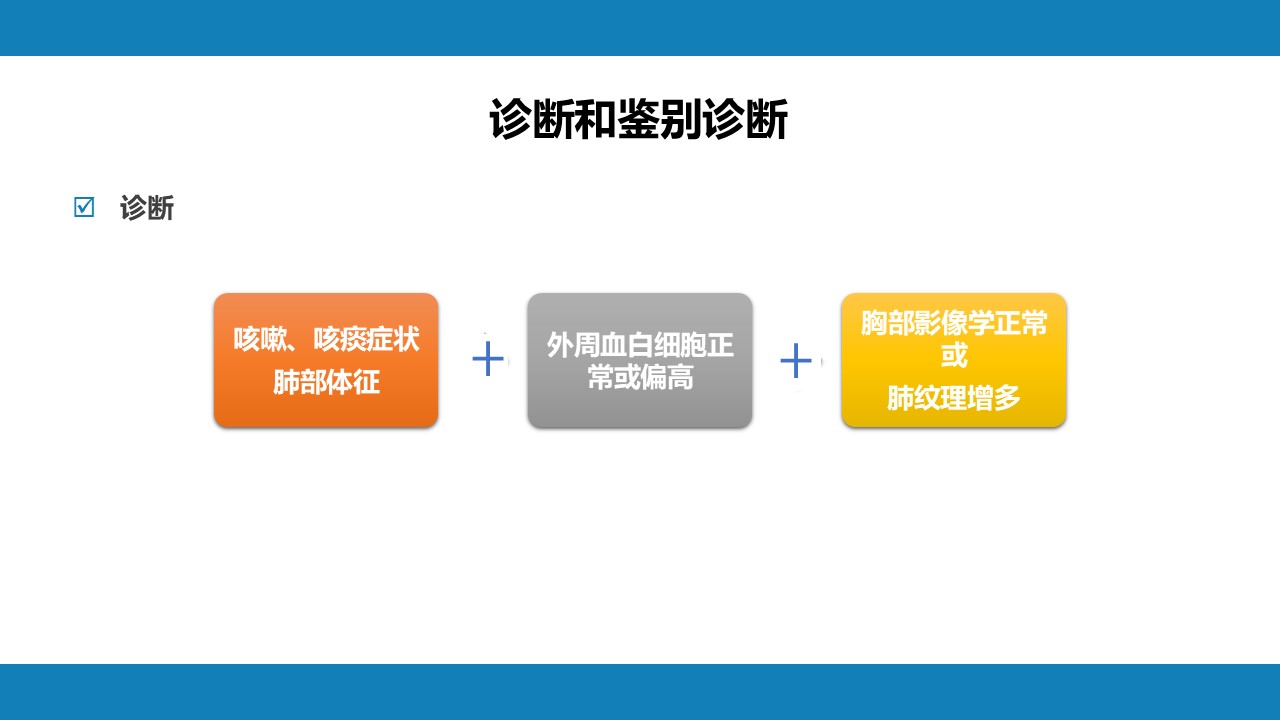 诊断和鉴别诊断

☑ 诊断

咳嗽、咳痰症状
肺部体征

+

外周血白细胞正常或偏高

+

胸部影像学正常
或
肺纹理增多